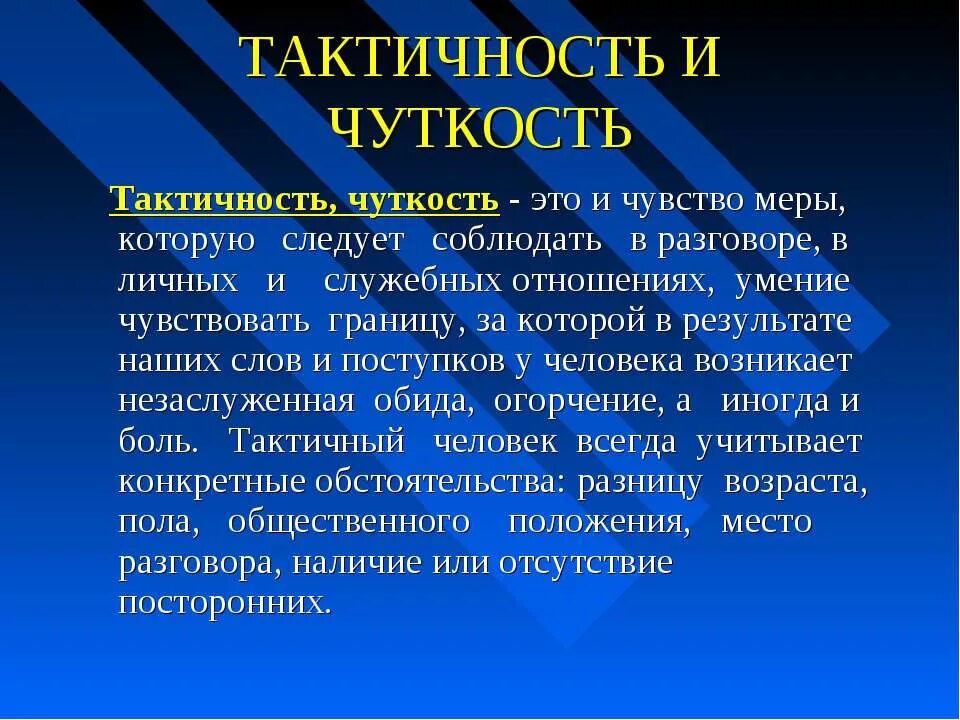 ТАКТИЧНОСТЬ И ЧУТКОСТЬ

Тактичность, чуткость - это и чувство меры, которую следует соблюдать в разговоре, в личных и служебных отношениях, умение чувствовать границу, за которой в результате наших слов и поступков у человека возникает незаслуженная обида, огорчение, а иногда и боль. Тактичный человек всегда учитывает конкретные обстоятельства: разницу возраста, пола, общественного положения, место разговора, наличие или отсутствие посторонних.